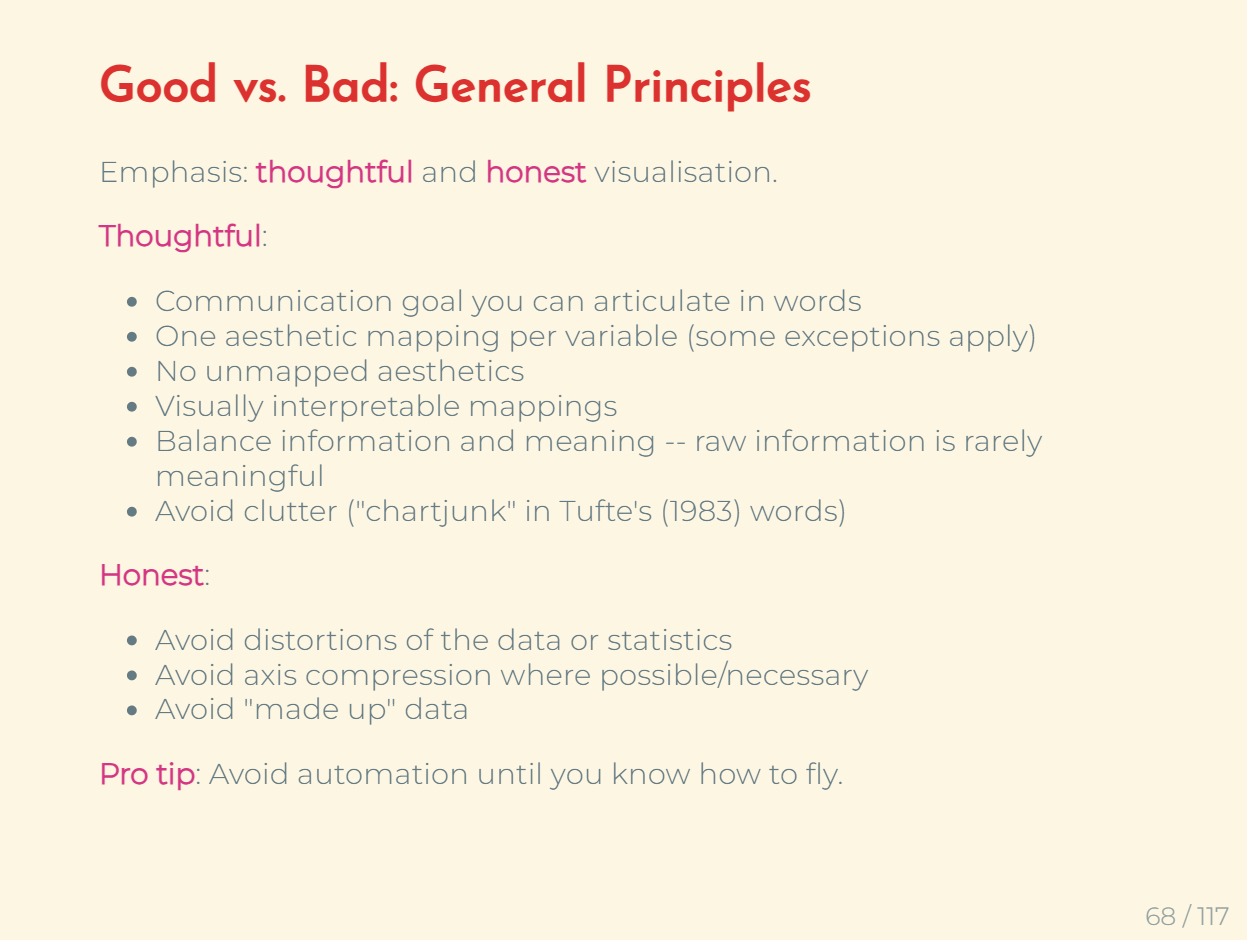 Good vs. Bad: General Principles

Emphasis: thoughtful and honest visualisation.

Thoughtful:

- Communication goal you can articulate in words
- One aesthetic mapping per variable (some exceptions apply)
- No unmapped aesthetics
- Visually interpretable mappings
- Balance information and meaning -- raw information is rarely meaningful
- Avoid clutter ("chartjunk" in Tufte's (1983) words)

Honest:

- Avoid distortions of the data or statistics
- Avoid axis compression where possible/necessary
- Avoid "made up" data

Pro tip: Avoid automation until you know how to fly.

68 / 117